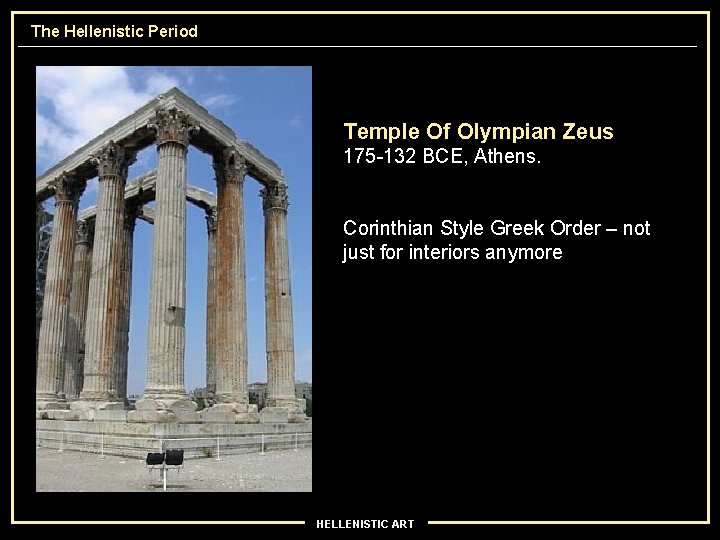 The Hellenistic Period

Temple Of Olympian Zeus
175-132 BCE, Athens.

Corinthian Style Greek Order – not just for interiors anymore

HELLENISTIC ART